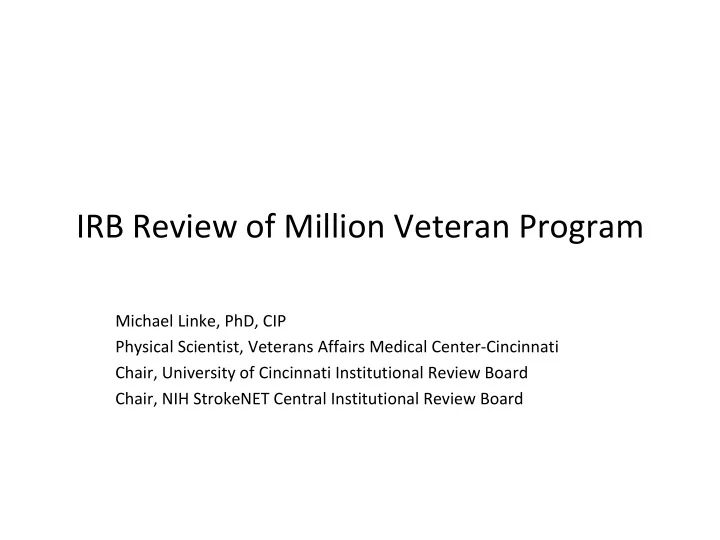 IRB Review of Million Veteran Program

Michael Linke, PhD, CIP
Physical Scientist, Veterans Affairs Medical Center-Cincinnati
Chair, University of Cincinnati Institutional Review Board
Chair, NIH StrokeNET Central Institutional Review Board